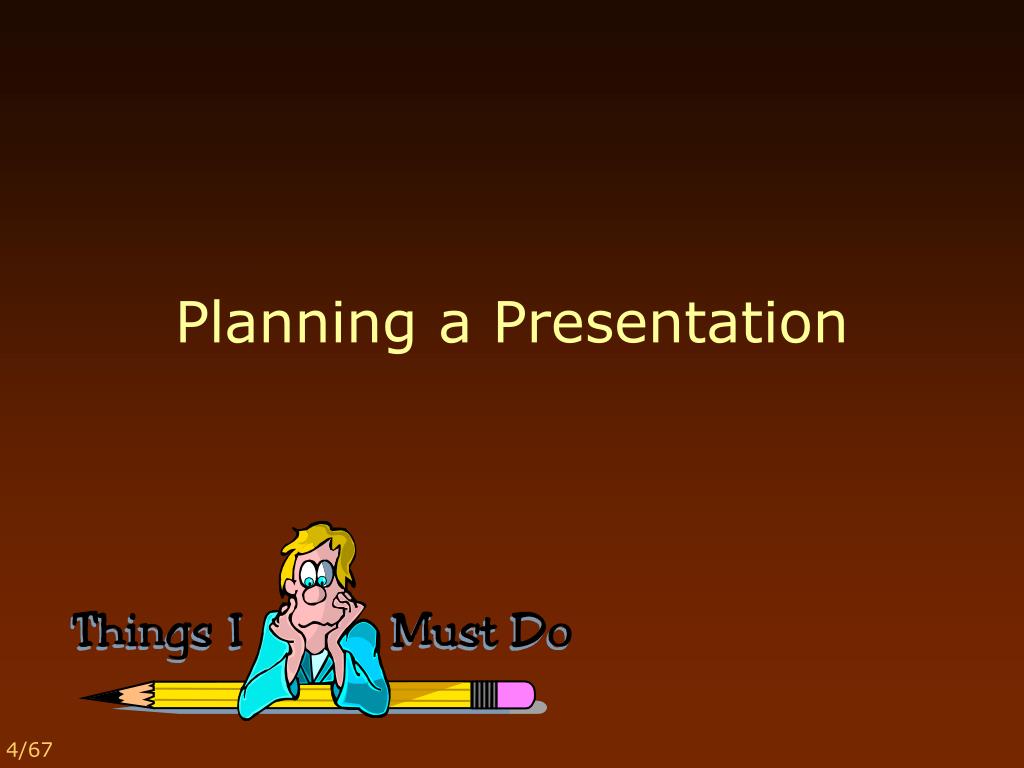 Planning a Presentation

Things I Must Do

4/67